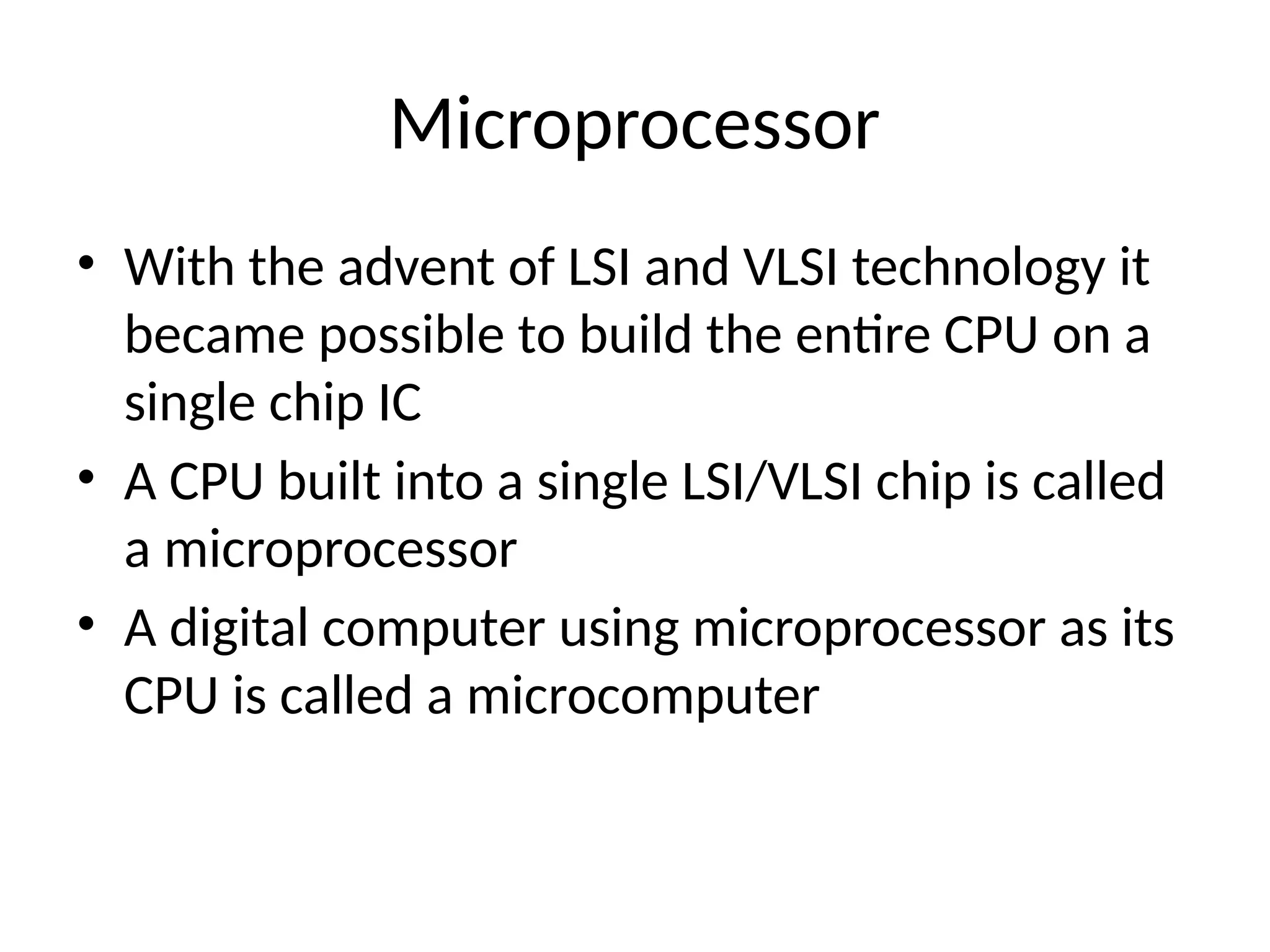 Microprocessor

• With the advent of LSI and VLSI technology it became possible to build the entire CPU on a single chip IC

• A CPU built into a single LSI/VLSI chip is called a microprocessor

• A digital computer using microprocessor as its CPU is called a microcomputer